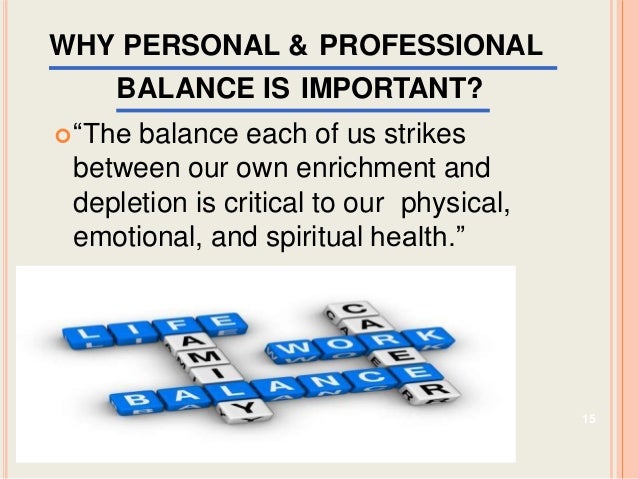 WHY PERSONAL & PROFESSIONAL BALANCE IS IMPORTANT?

“The balance each of us strikes between our own enrichment and depletion is critical to our physical, emotional, and spiritual health.”

LIFE
FAMILY
WORK
CAREER
BALANCE

15